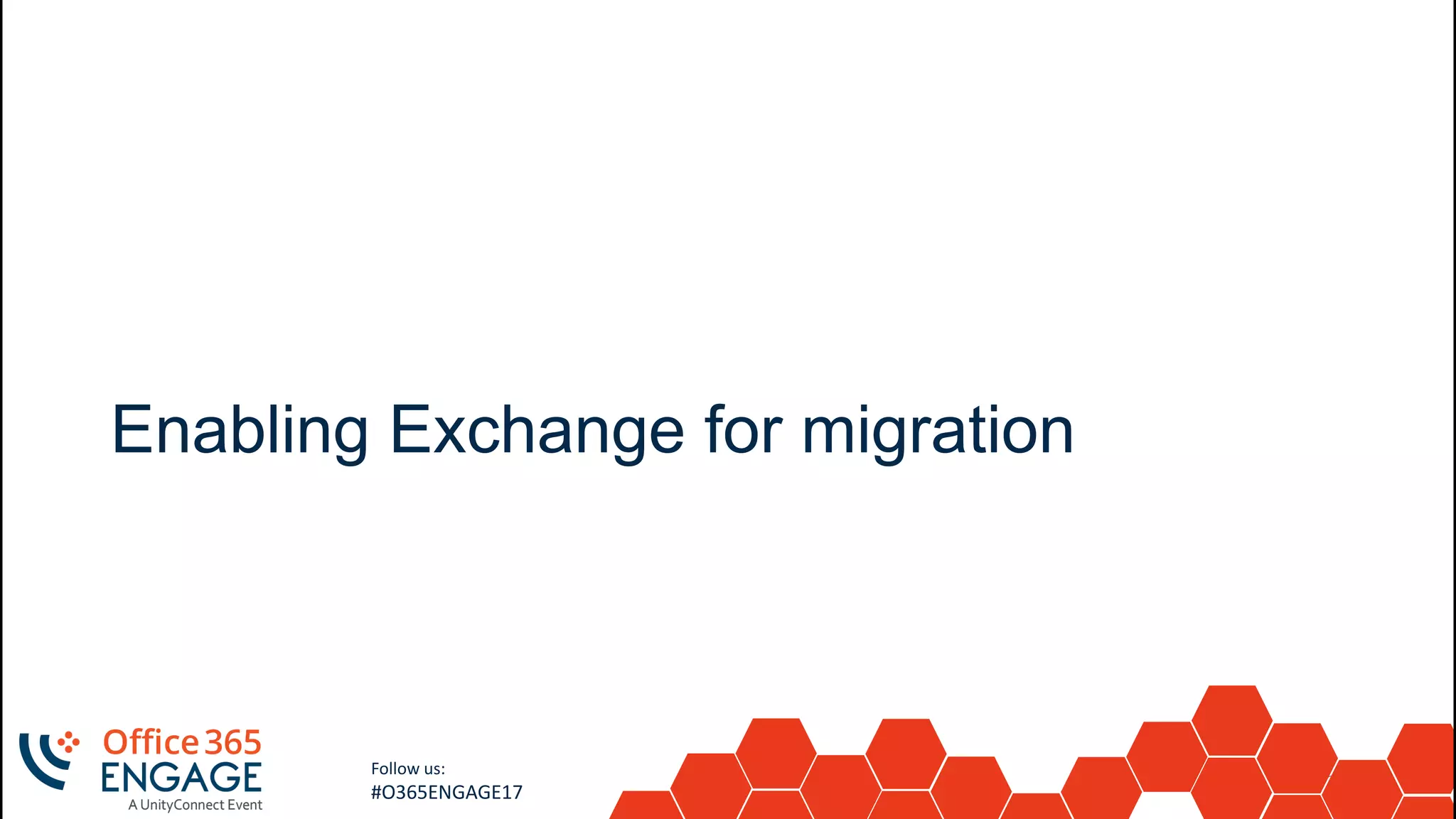 Enabling Exchange for migration

Office 365
ENGAGE
A UnityConnect Event

Follow us:
#O365ENGAGE17